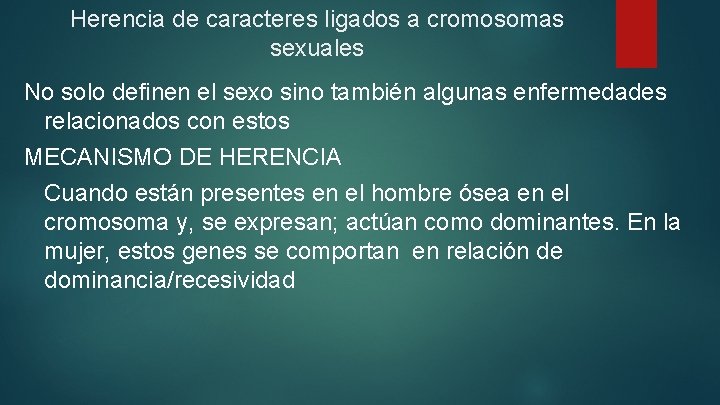 Herencia de caracteres ligados a cromosomas sexuales

No solo definen el sexo sino también algunas enfermedades relacionados con estos

MECANISMO DE HERENCIA

Cuando están presentes en el hombre ósea en el cromosoma y, se expresan; actúan como dominantes. En la mujer, estos genes se comportan en relación de dominancia/recesividad